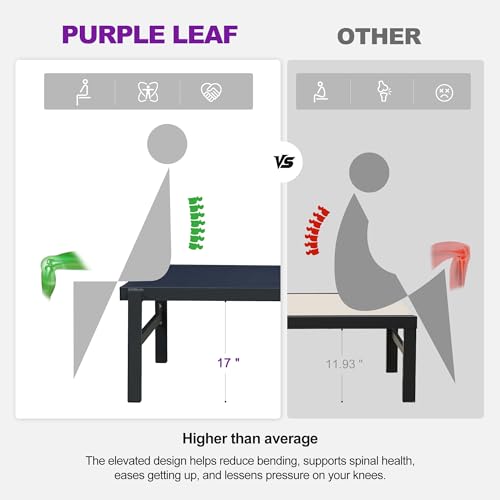 PURPLE LEAF

OTHER

VS

17 "

11.93 "

Higher than average

The elevated design helps reduce bending, supports spinal health, eases getting up, and lessens pressure on your knees.